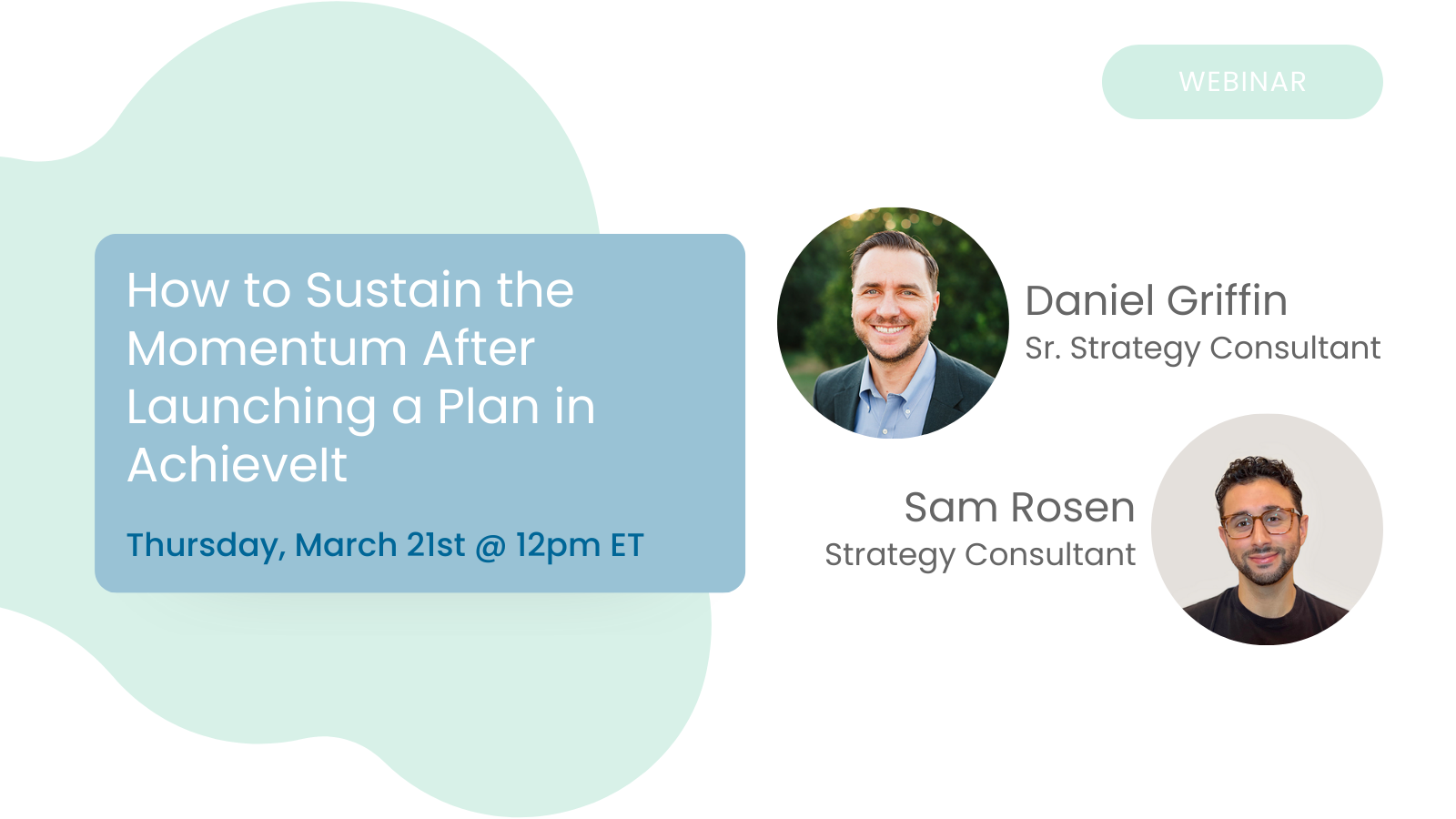 WEBINAR

How to Sustain the Momentum After Launching a Plan in AchieveIt

Thursday, March 21st @ 12pm ET

Daniel Griffin
Sr. Strategy Consultant

Sam Rosen
Strategy Consultant